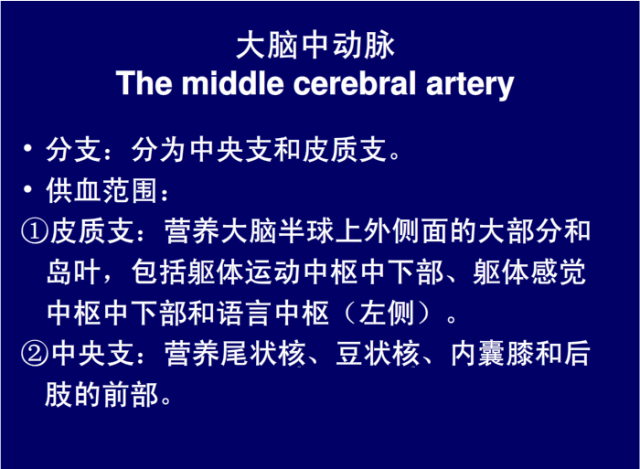 大脑中动脉
The middle cerebral artery

• 分支：分为中央支和皮质支。
• 供血范围：
①皮质支：营养大脑半球上外侧面的大部分和岛叶，包括躯体运动中枢中下部、躯体感觉中枢中下部和语言中枢（左侧）。
②中央支：营养尾状核、豆状核、内囊膝和后肢的前部。